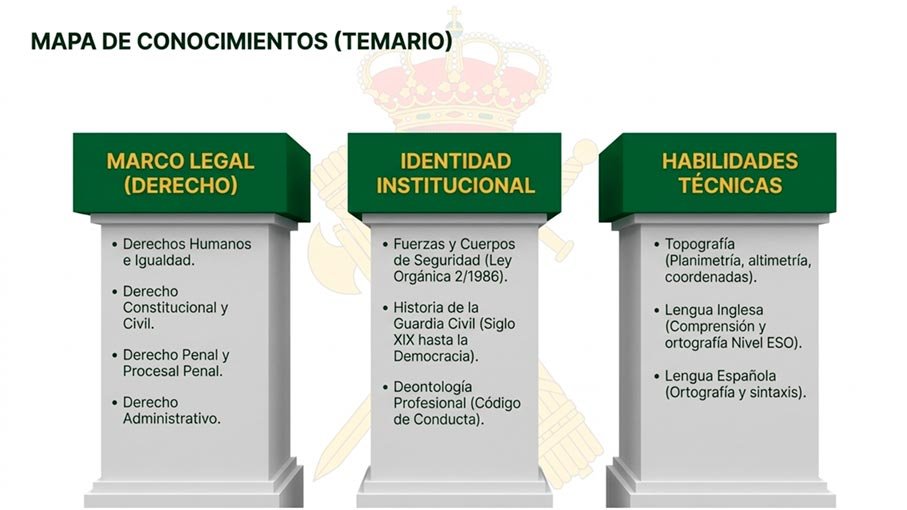 MAPA DE CONOCIMIENTOS (TEMARIO)

MARCO LEGAL (DERECHO)

• Derechos Humanos e Igualdad.
• Derecho Constitucional y Civil.
• Derecho Penal y Procesal Penal.
• Derecho Administrativo.

IDENTIDAD INSTITUCIONAL

• Fuerzas y Cuerpos de Seguridad (Ley Orgánica 2/1986).
• Historia de la Guardia Civil (Siglo XIX hasta la Democracia).
• Deontología Profesional (Código de Conducta).

HABILIDADES TÉCNICAS

• Topografía (Planimetría, altimetría, coordenadas).
• Lengua Inglesa (Comprensión y ortografía Nivel ESO).
• Lengua Española (Ortografía y sintaxis).